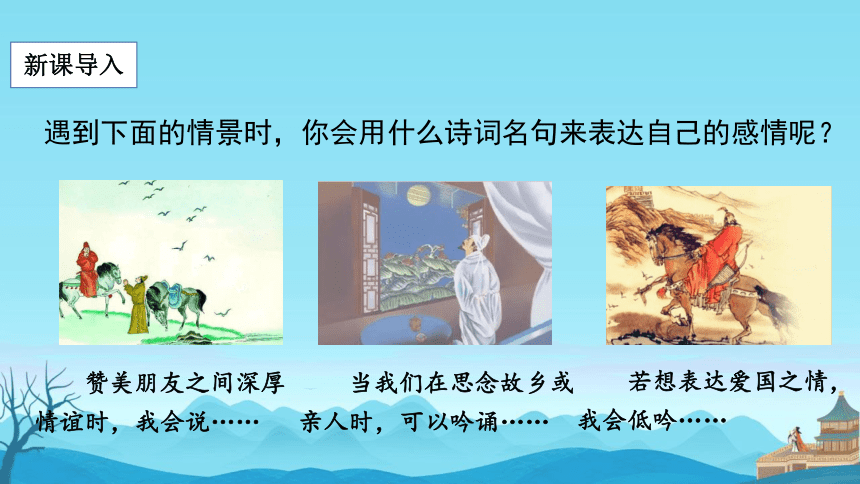 新课导入

遇到下面的情景时，你会用什么诗词名句来表达自己的感情呢？

赞美朋友之间深厚情谊时，我会说……

当我们在思念故乡或亲人时，可以吟诵……

若想表达爱国之情，我会低吟……